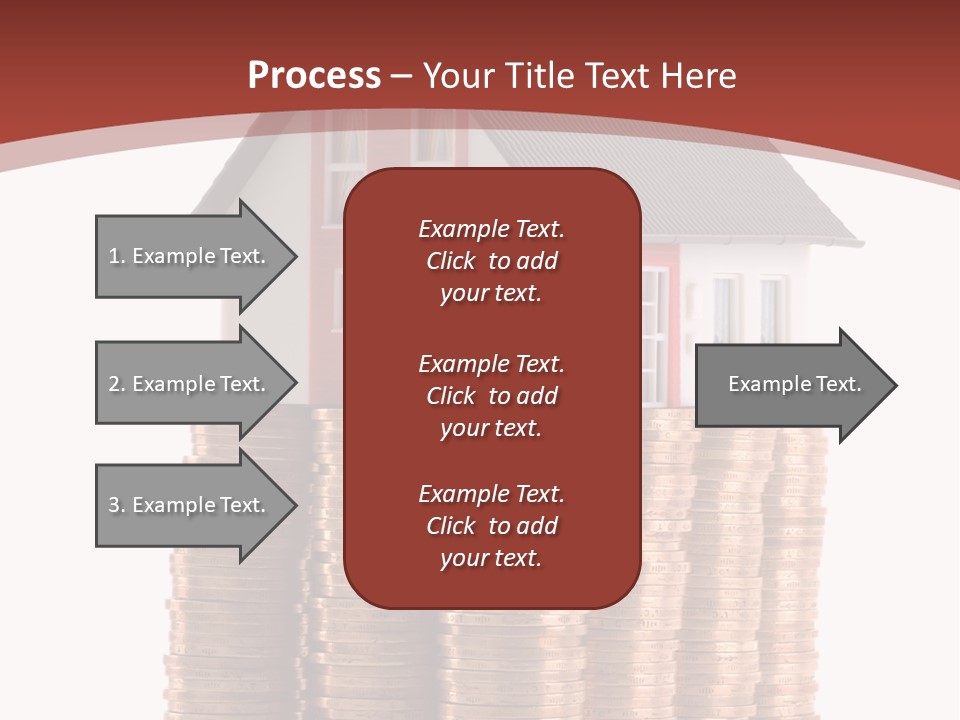 Process – Your Title Text Here

1. Example Text.

2. Example Text.

3. Example Text.

Example Text. Click to add your text.

Example Text. Click to add your text.

Example Text. Click to add your text.

Example Text.